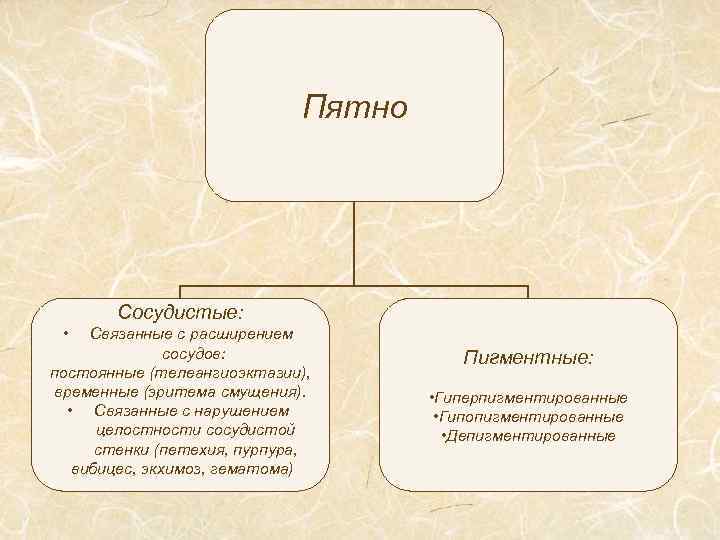 Пятно

Сосудистые:
• Связанные с расширением сосудов: постоянные (телеангиоэктазии), временные (эритема смущения).
• Связанные с нарушением целостности сосудистой стенки (петехия, пурпура, вибицес, экхимоз, гематома)

Пигментные:
•Гиперпигментированные
•Гипопигментированные
•Депигментированные